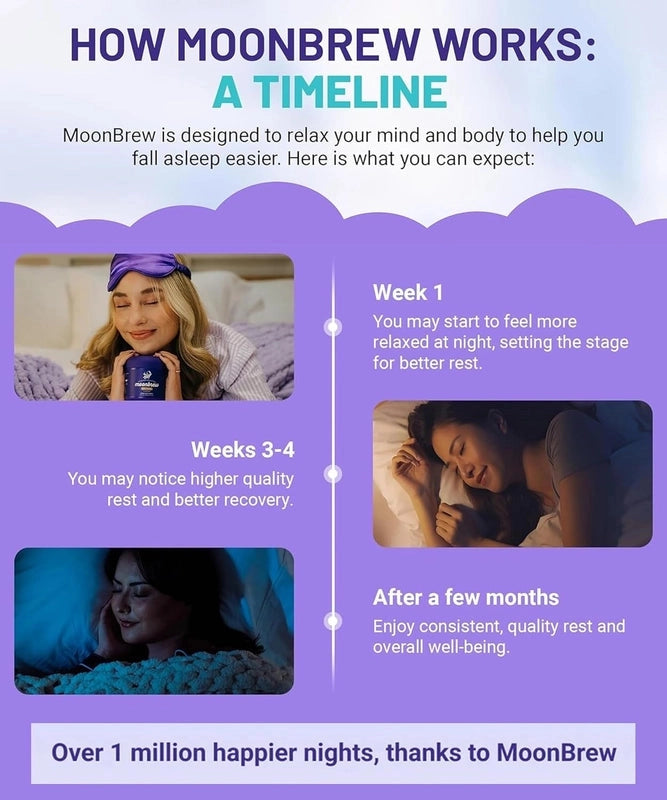 HOW MOONBREW WORKS:
A TIMELINE

MoonBrew is designed to relax your mind and body to help you fall asleep easier. Here is what you can expect:

moonbrew

Week 1
You may start to feel more relaxed at night, setting the stage for better rest.

Weeks 3-4
You may notice higher quality rest and better recovery.

After a few months
Enjoy consistent, quality rest and overall well-being.

Over 1 million happier nights, thanks to MoonBrew